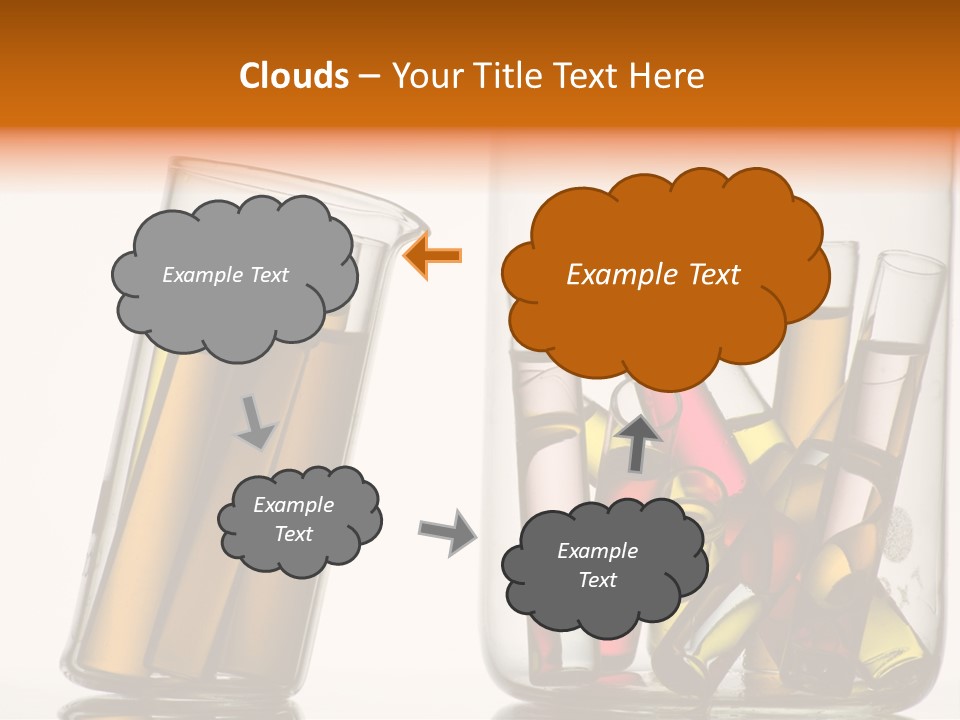 Clouds – Your Title Text Here

Example Text

Example Text

Example Text

Example Text